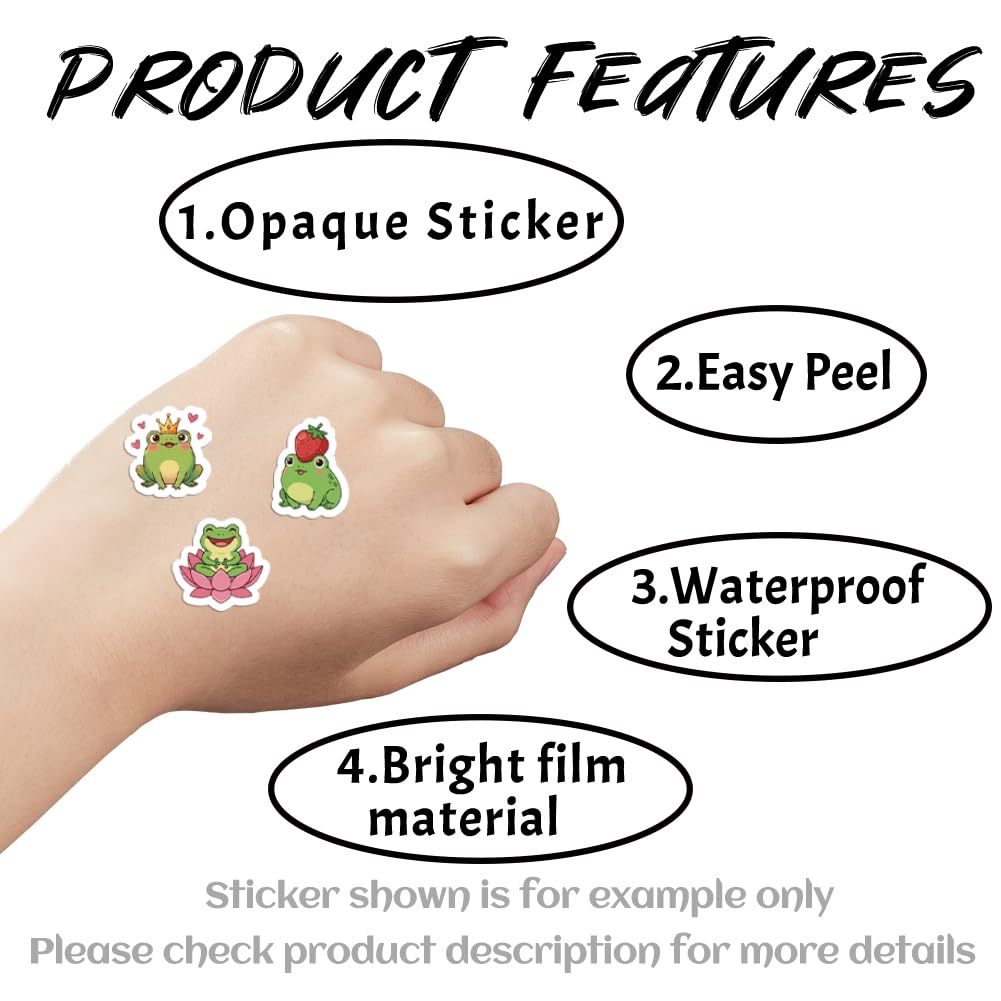 PRODUCT FEATURES

1.Opaque Sticker

2.Easy Peel

3.Waterproof Sticker

4.Bright film material

Sticker shown is for example only
Please check product description for more details